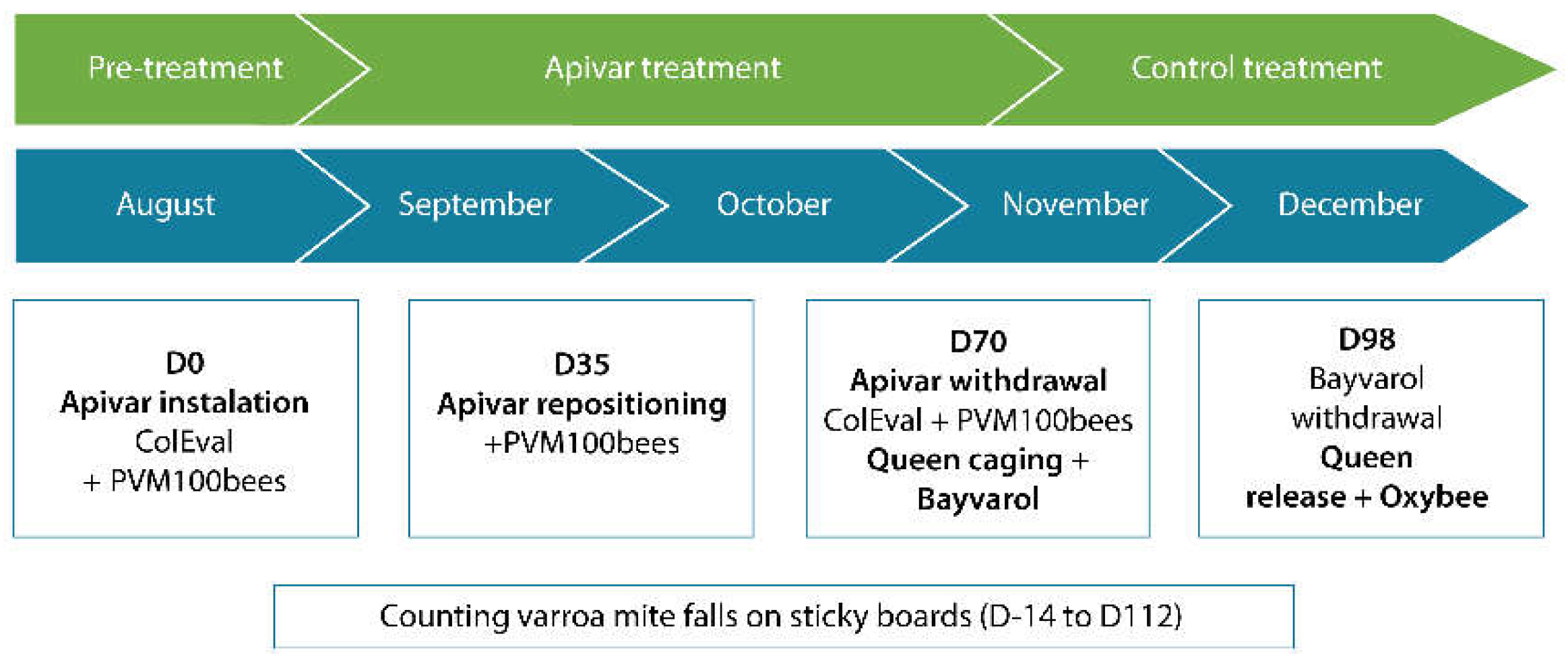 Pre-treatment
Apivar treatment
Control treatment

August
September
October
November
December

D0
Apivar instalation
ColEval
+ PVM100bees

D35
Apivar repositioning
+PVM100bees

D70
Apivar withdrawal
ColEval + PVM100bees
Queen caging +
Bayvarol

D98
Bayvarol
withdrawal
Queen
release + Oxybee

Counting varroa mite falls on sticky boards (D-14 to D112)